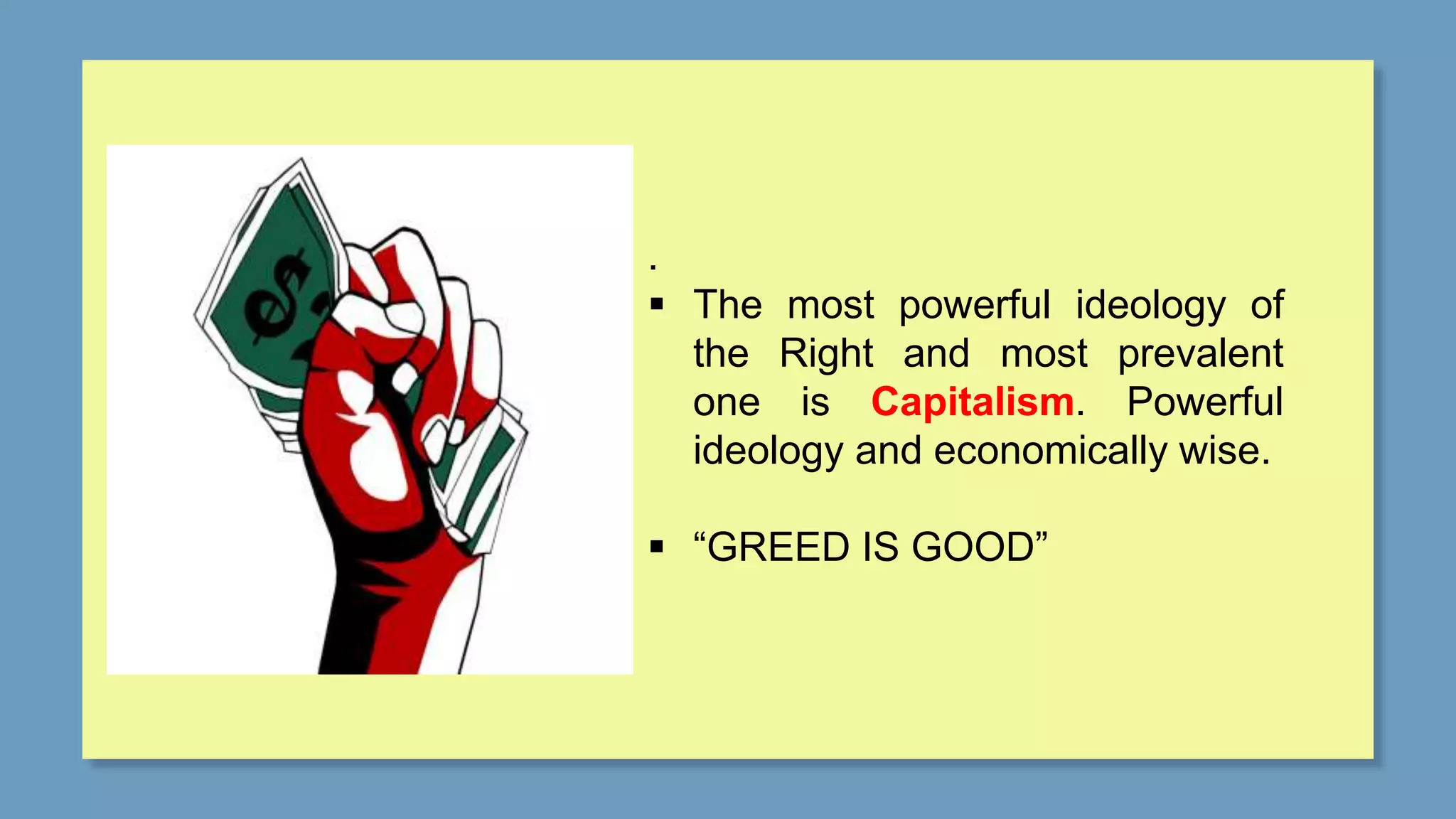 .

▪ The most powerful ideology of the Right and most prevalent one is Capitalism. Powerful ideology and economically wise.

▪ “GREED IS GOOD”